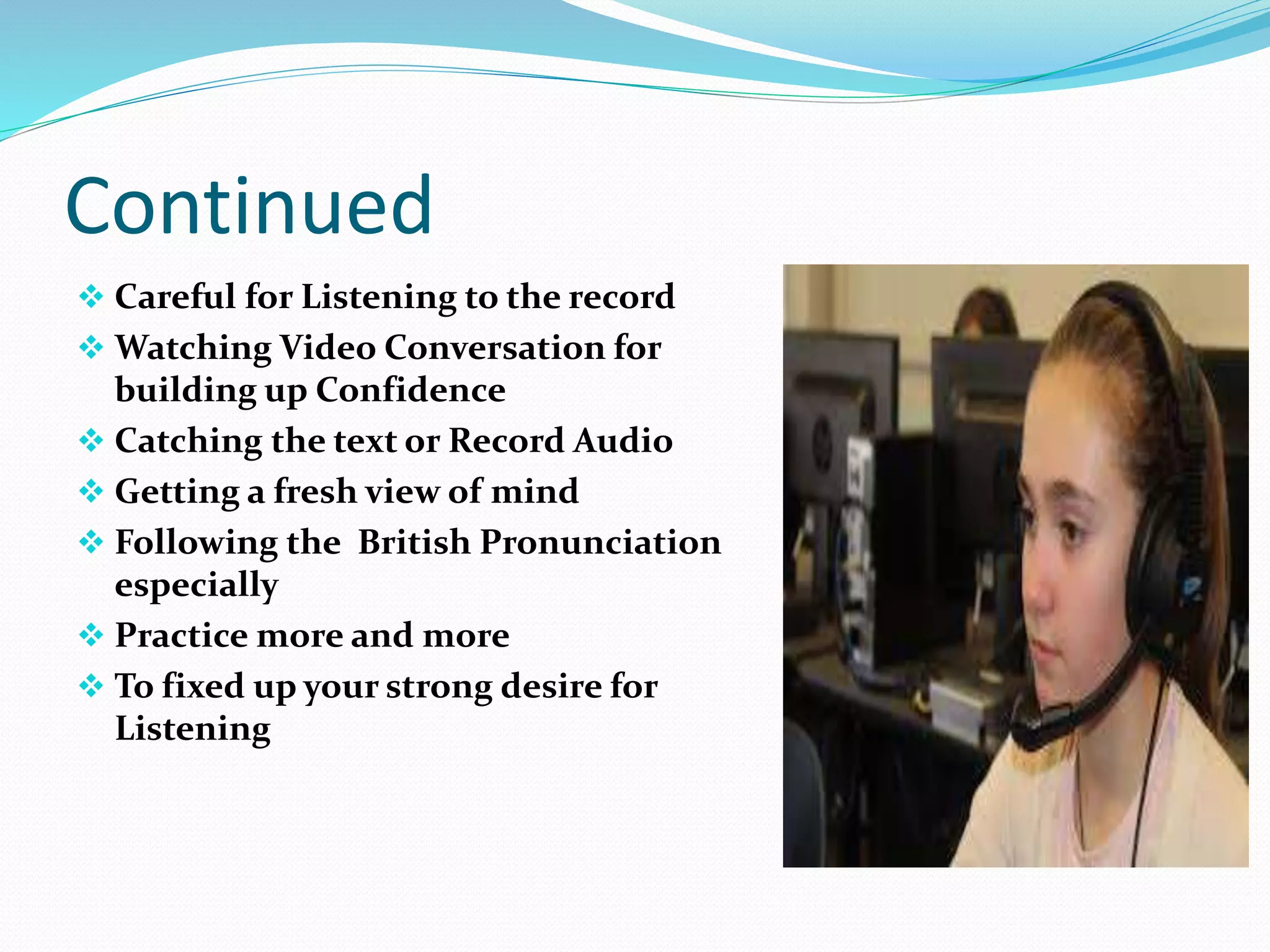 Continued

❖ Careful for Listening to the record
❖ Watching Video Conversation for building up Confidence
❖ Catching the text or Record Audio
❖ Getting a fresh view of mind
❖ Following the  British Pronunciation especially
❖ Practice more and more
❖ To fixed up your strong desire for Listening